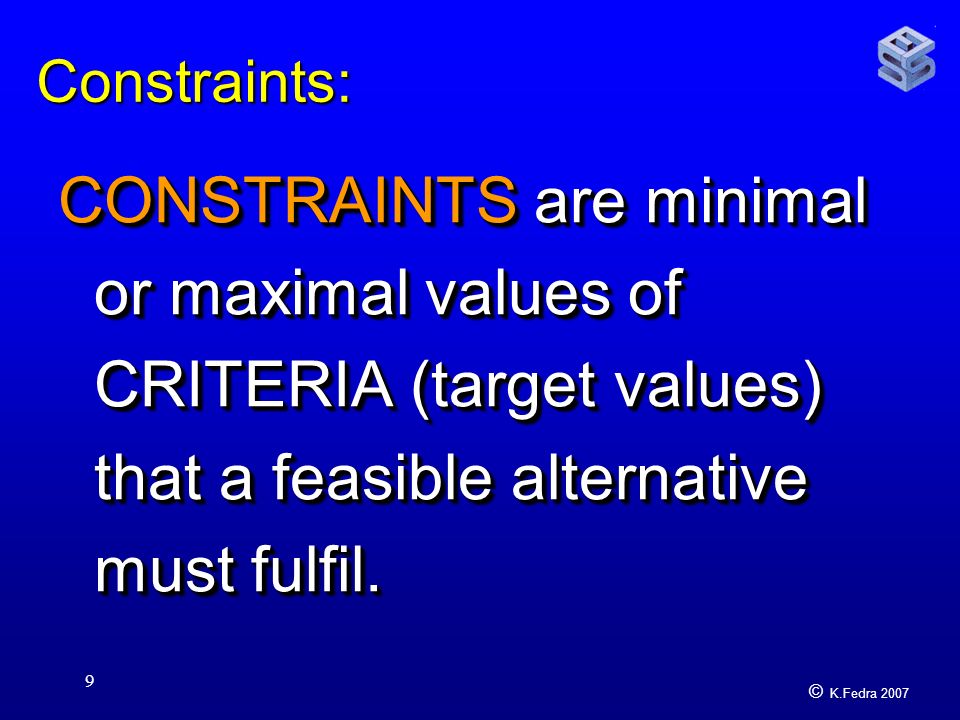 Constraints:

CONSTRAINTS are minimal or maximal values of CRITERIA (target values) that a feasible alternative must fulfil.

9

© K.Fedra 2007